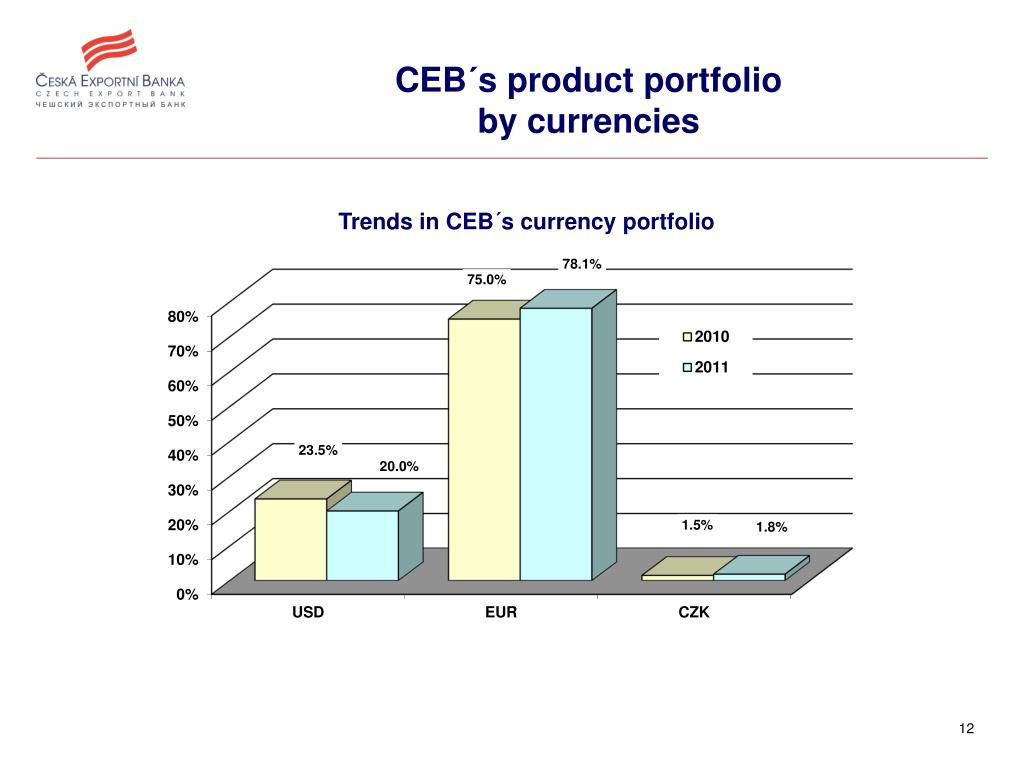 ČESKÁ EXPORTNÍ BANKA
CZECH EXPORT BANK
ЧЕШСКИЙ ЭКСПОРТНЫЙ БАНК

CEB´s product portfolio by currencies

Trends in CEB´s currency portfolio

80%
70%
60%
50%
40%
30%
20%
10%
0%

23.5%
20.0%
75.0%
78.1%
1.5%
1.8%

2010
2011

USD
EUR
CZK

12